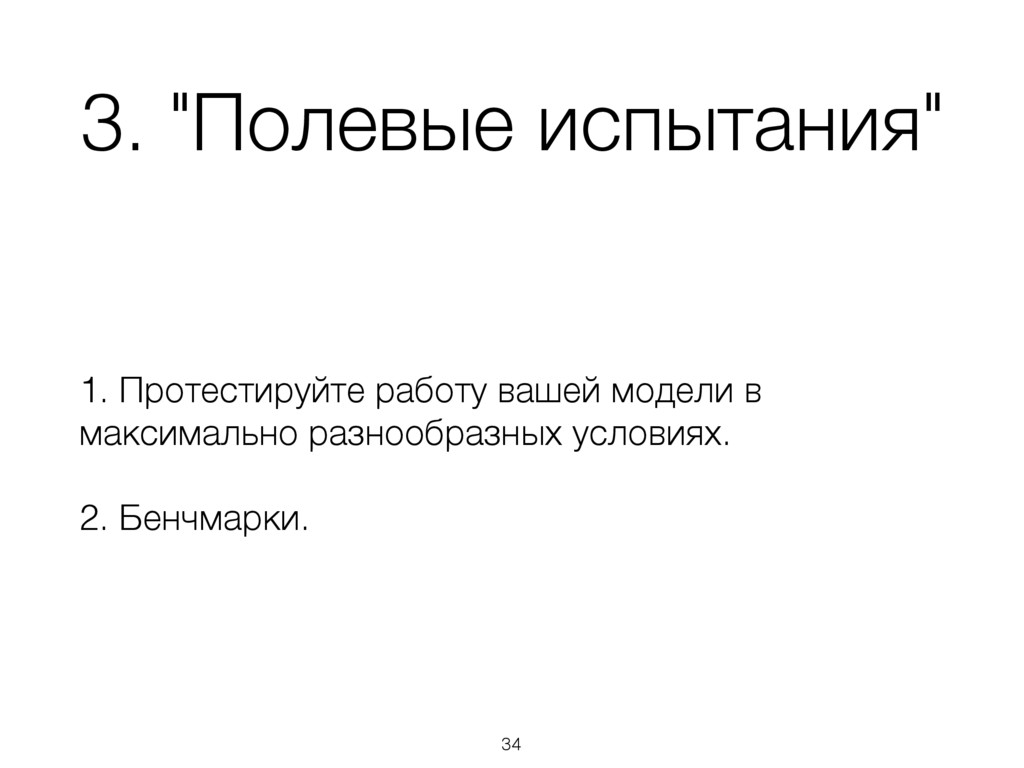 3. "Полевые испытания"

1. Протестируйте работу вашей модели в максимально разнообразных условиях.

2. Бенчмарки.

34